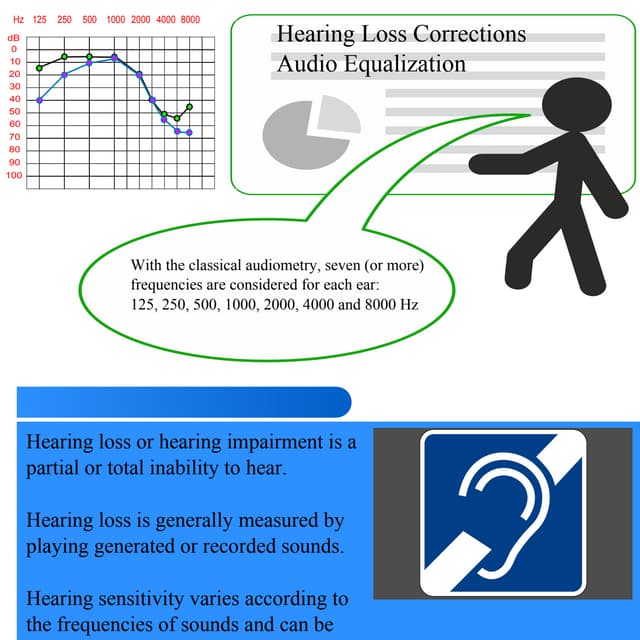 Hz 125 250 500 1000 2000 4000 8000

dB
0
10
20
30
40
50
60
70
80
90
100

Hearing Loss Corrections
Audio Equalization

With the classical audiometry, seven (or more) frequencies are considered for each ear: 125, 250, 500, 1000, 2000, 4000 and 8000 Hz

Hearing loss or hearing impairment is a partial or total inability to hear.

Hearing loss is generally measured by playing generated or recorded sounds.

Hearing sensitivity varies according to the frequencies of sounds and can be